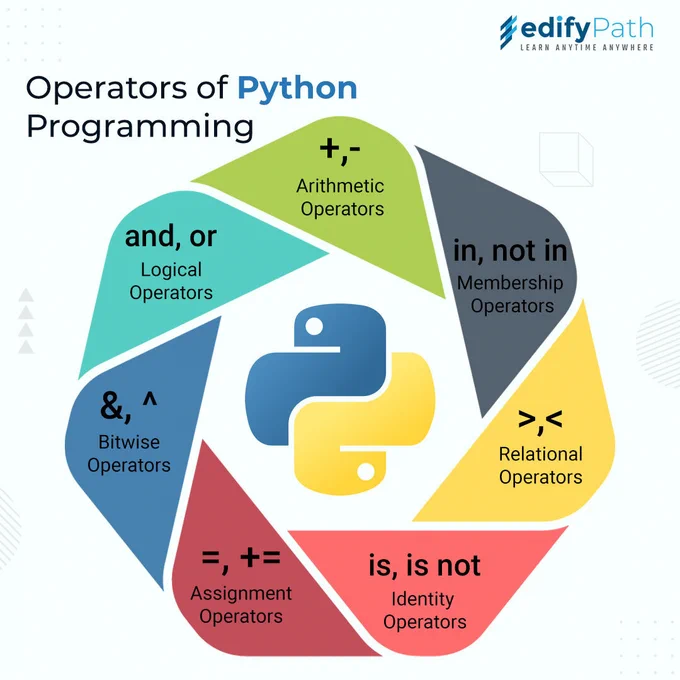 edifyPath
LEARN ANYTIME ANYWHERE

Operators of Python Programming

+,-
Arithmetic Operators

in, not in
Membership Operators

>,<
Relational Operators

is, is not
Identity Operators

=, +=
Assignment Operators

&, ^
Bitwise Operators

and, or
Logical Operators